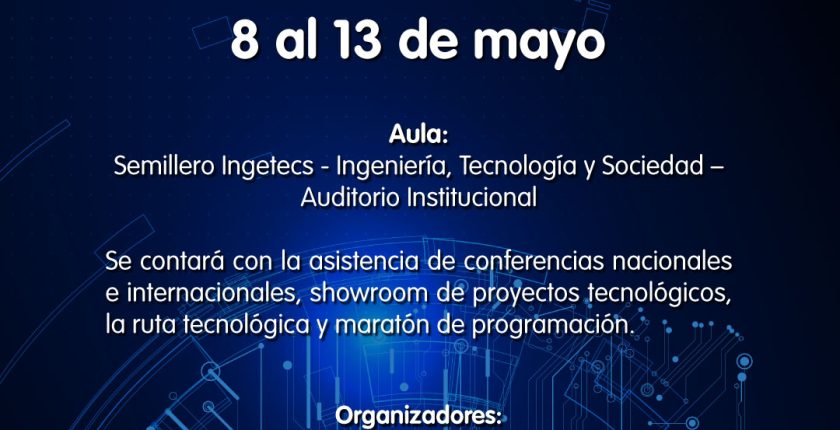 8 al 13 de mayo

Aula:
Semillero Ingetecs - Ingeniería, Tecnología y Sociedad – Auditorio Institucional

Se contará con la asistencia de conferencias nacionales e internacionales, showroom de proyectos tecnológicos, la ruta tecnológica y maratón de programación.

Organizadores: